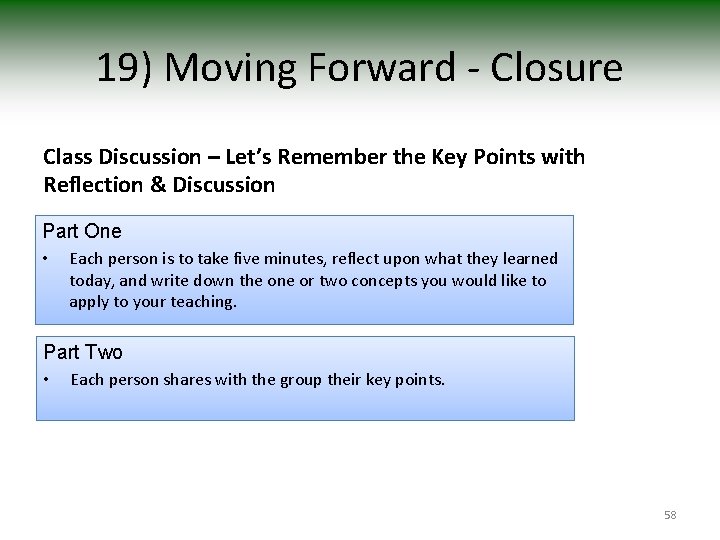 19) Moving Forward - Closure

Class Discussion – Let's Remember the Key Points with Reflection & Discussion

Part One

• Each person is to take five minutes, reflect upon what they learned today, and write down the one or two concepts you would like to apply to your teaching.

Part Two

• Each person shares with the group their key points.

58